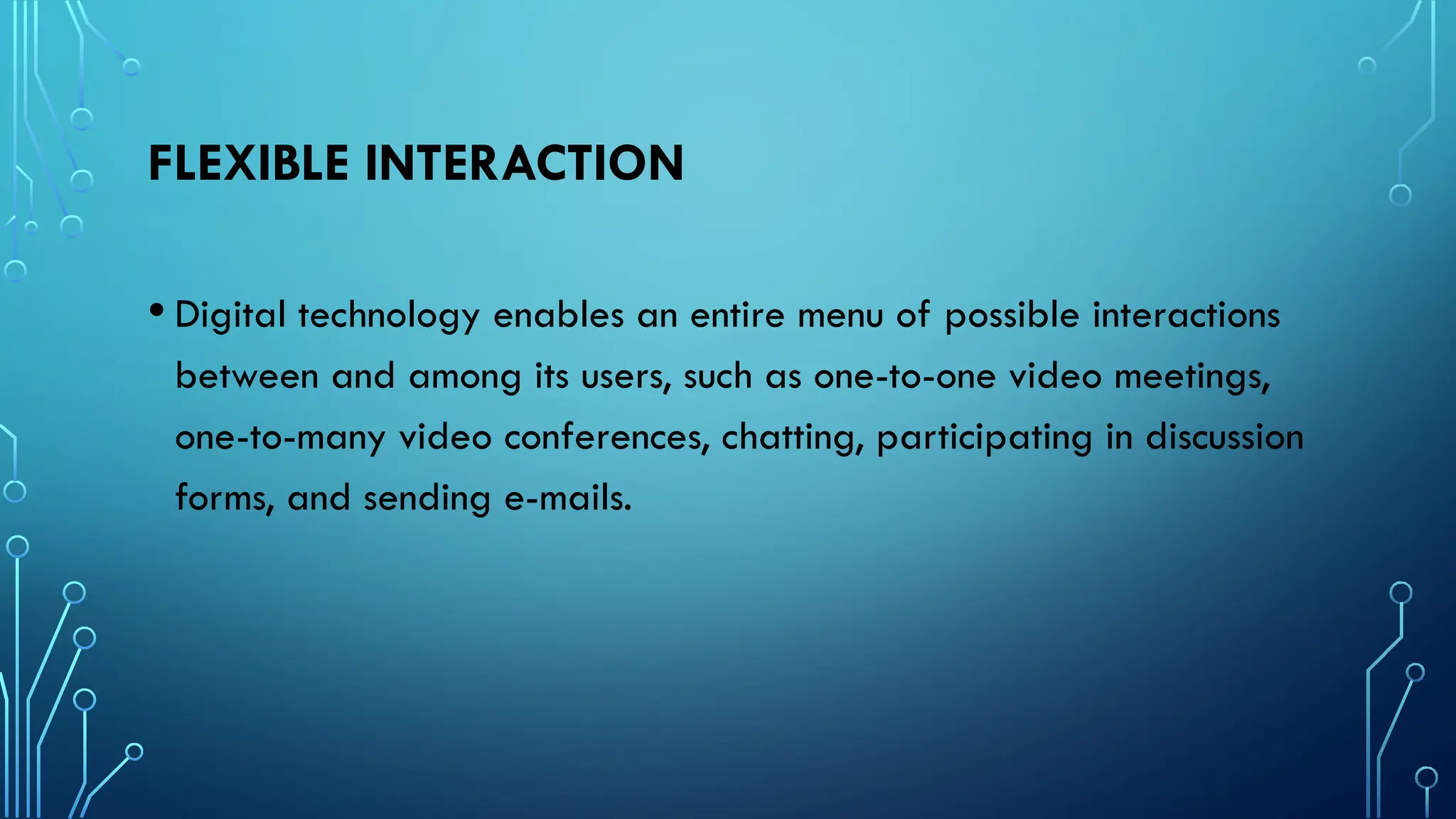 FLEXIBLE INTERACTION

• Digital technology enables an entire menu of possible interactions between and among its users, such as one-to-one video meetings, one-to-many video conferences, chatting, participating in discussion forms, and sending e-mails.